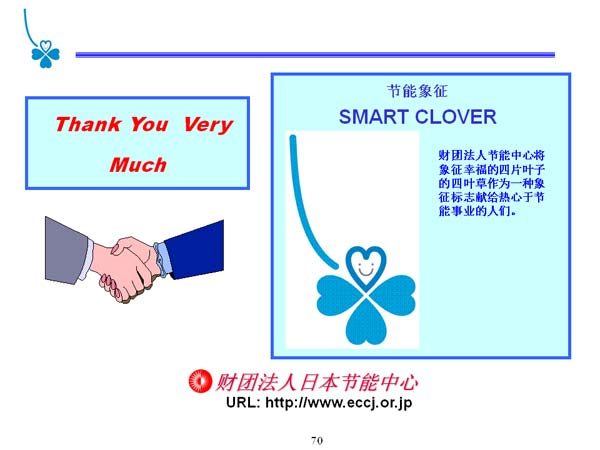 Thank You Very Much

节能象征

SMART CLOVER

财团法人节能中心将象征幸福的四片叶子的四叶草作为一种象征标志献给热心于节能事业的人们。

财团法人日本节能中心

URL: http://www.eccj.or.jp

70